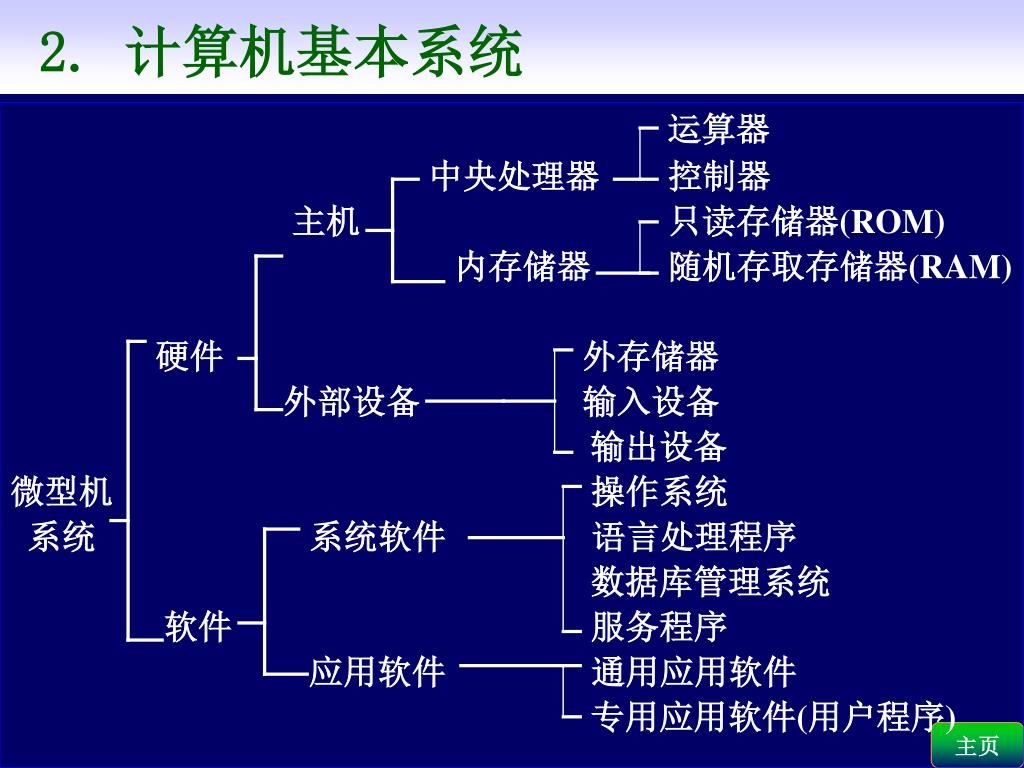 2. 计算机基本系统

微型机系统

硬件

主机

中央处理器

运算器

控制器

内存储器

只读存储器(ROM)

随机存取存储器(RAM)

外部设备

外存储器

输入设备

输出设备

软件

系统软件

操作系统

语言处理程序

数据库管理系统

服务程序

应用软件

通用应用软件

专用应用软件(用户程序)

主页